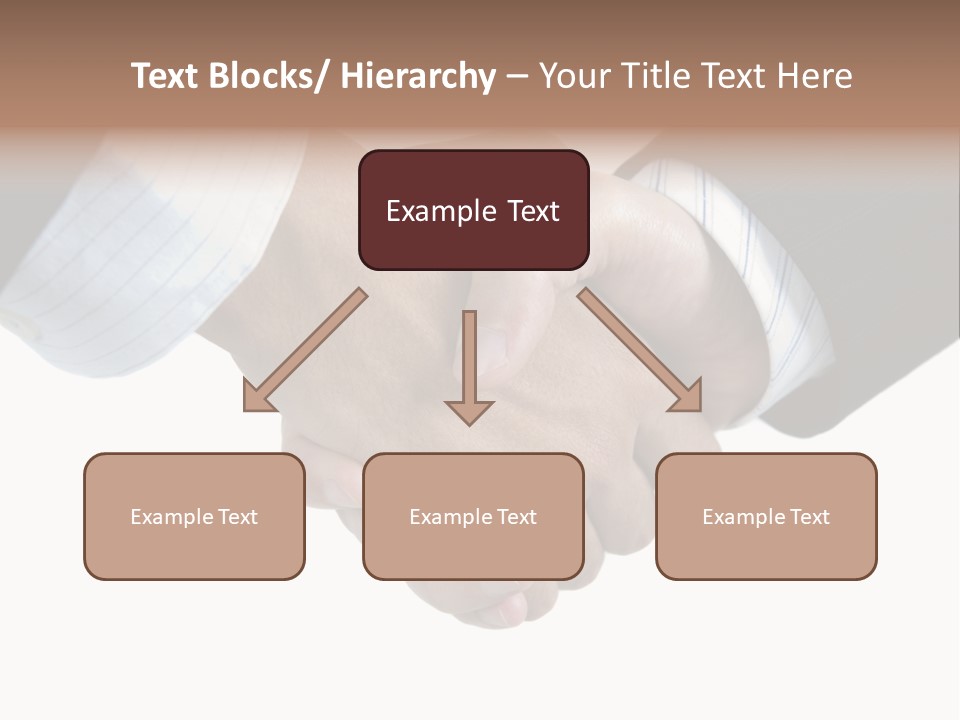 Text Blocks/ Hierarchy – Your Title Text Here

Example Text

Example Text

Example Text

Example Text